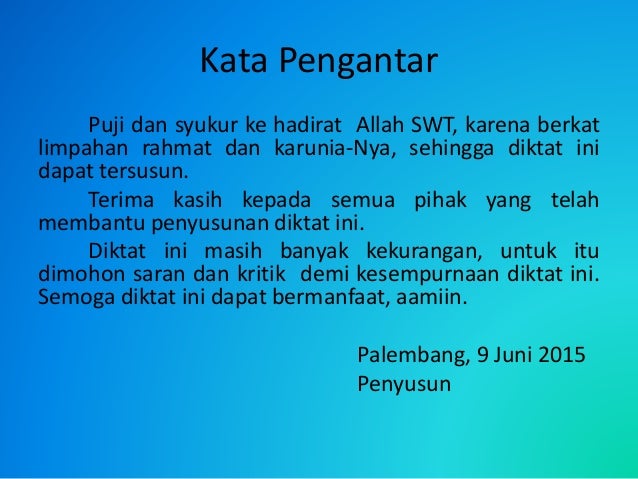 Kata Pengantar

Puji dan syukur ke hadirat Allah SWT, karena berkat limpahan rahmat dan karunia-Nya, sehingga diktat ini dapat tersusun.

Terima kasih kepada semua pihak yang telah membantu penyusunan diktat ini.

Diktat ini masih banyak kekurangan, untuk itu dimohon saran dan kritik demi kesempurnaan diktat ini. Semoga diktat ini dapat bermanfaat, aamiin.

Palembang, 9 Juni 2015
Penyusun